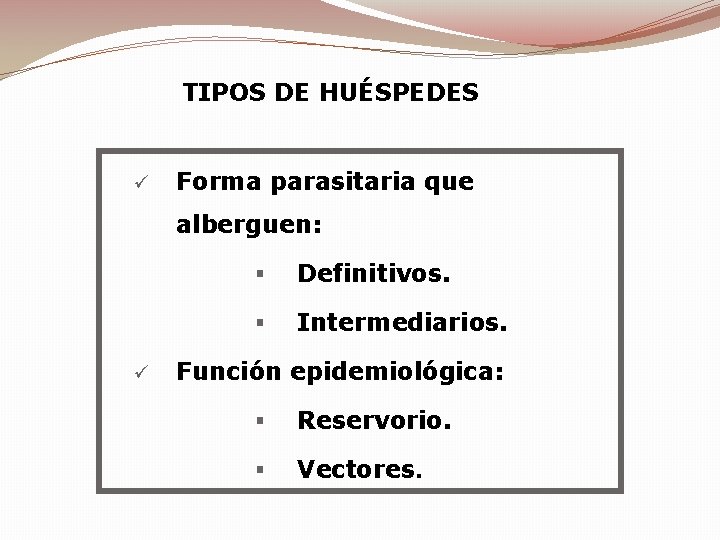 TIPOS DE HUÉSPEDES

✓ Forma parasitaria que alberguen:

▪ Definitivos.

▪ Intermediarios.

✓ Función epidemiológica:

▪ Reservorio.

▪ Vectores.